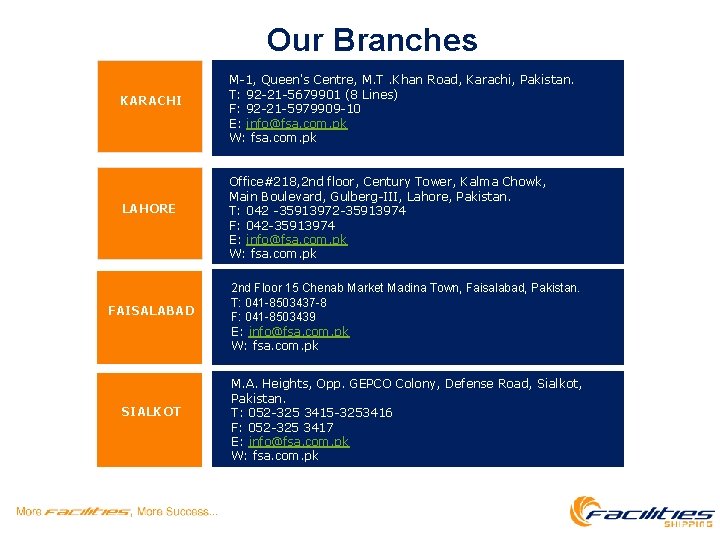 Our Branches

KARACHI

M-1, Queen's Centre, M.T .Khan Road, Karachi, Pakistan.
T: 92-21-5679901 (8 Lines)
F: 92-21-5979909-10
E: info@fsa.com.pk
W: fsa.com.pk

LAHORE

Office#218,2nd floor, Century Tower, Kalma Chowk, Main Boulevard, Gulberg-III, Lahore, Pakistan.
T: 042 -35913972-35913974
F: 042-35913974
E: info@fsa.com.pk
W: fsa.com.pk

FAISALABAD

2nd Floor 15 Chenab Market Madina Town, Faisalabad, Pakistan.
T: 041-8503437-8
F: 041-8503439
E: info@fsa.com.pk
W: fsa.com.pk

SIALKOT

M.A. Heights, Opp. GEPCO Colony, Defense Road, Sialkot, Pakistan.
T: 052-325 3415-3253416
F: 052-325 3417
E: info@fsa.com.pk
W: fsa.com.pk

More Facilities, More Success...

Facilities SHIPPING